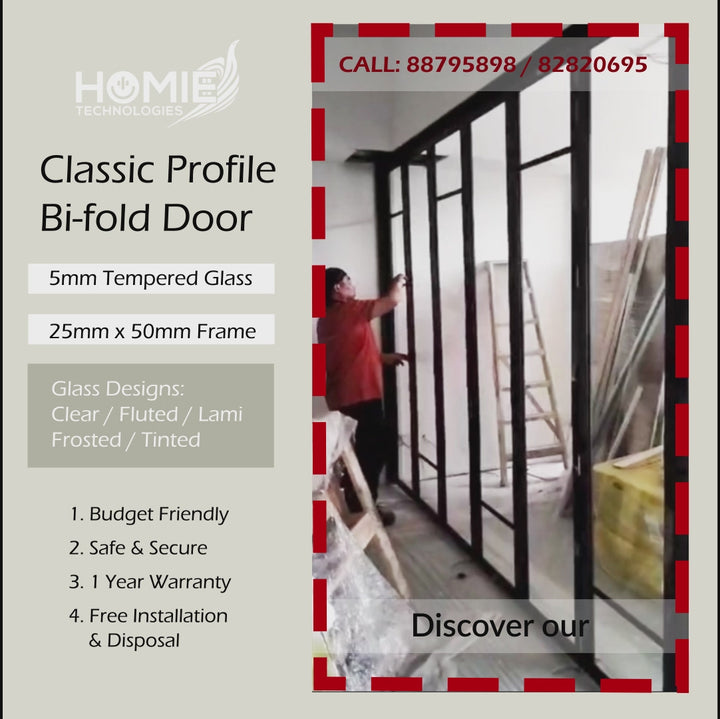 HOMIE
TECHNOLOGIES

Classic Profile Bi-fold Door

5mm Tempered Glass

25mm x 50mm Frame

Glass Designs:
Clear / Fluted / Lami
Frosted / Tinted

1. Budget Friendly
2. Safe & Secure
3. 1 Year Warranty
4. Free Installation & Disposal

CALL: 88795898 / 82820695

Discover our